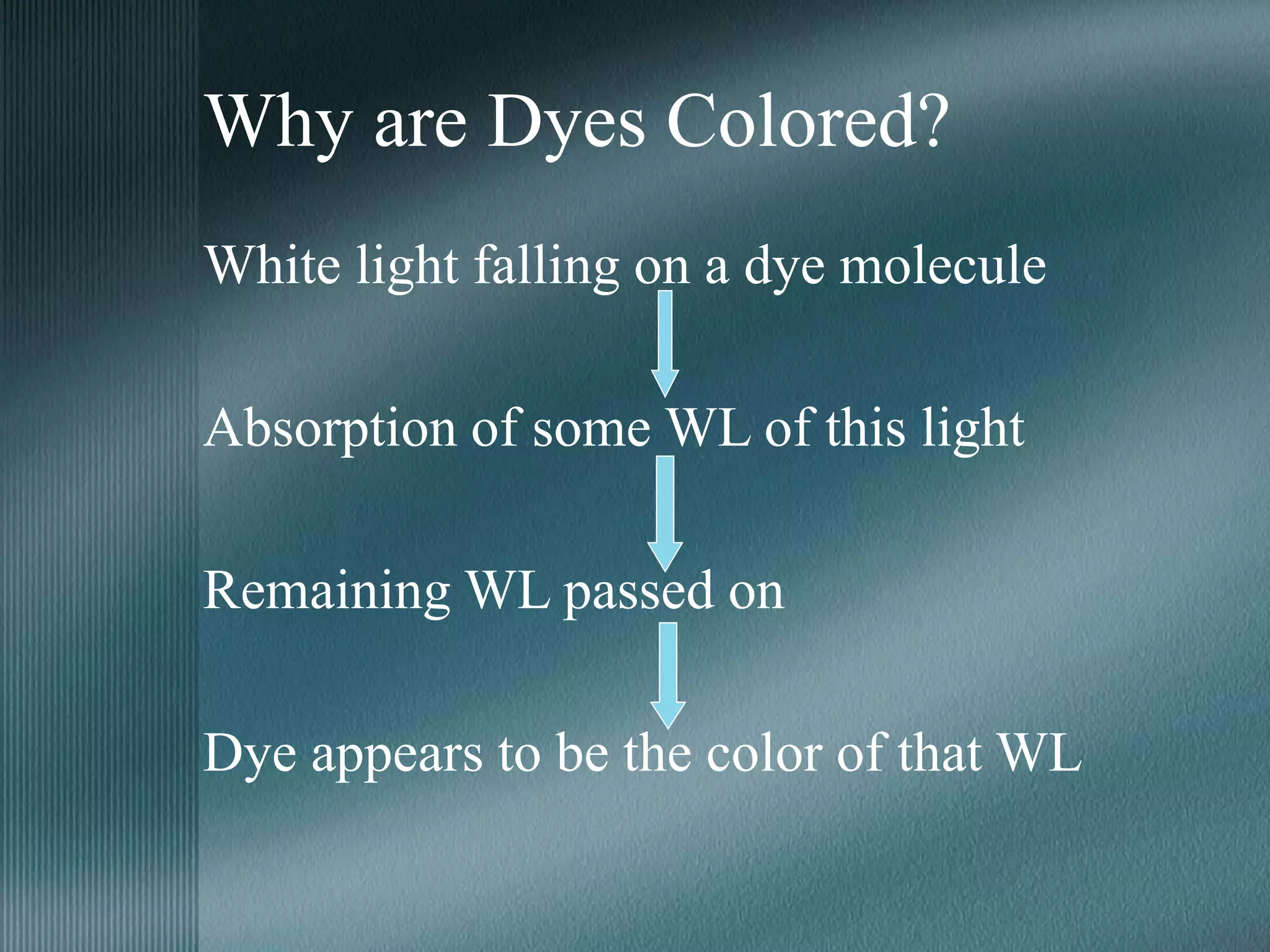 Why are Dyes Colored?

White light falling on a dye molecule

Absorption of some WL of this light

Remaining WL passed on

Dye appears to be the color of that WL